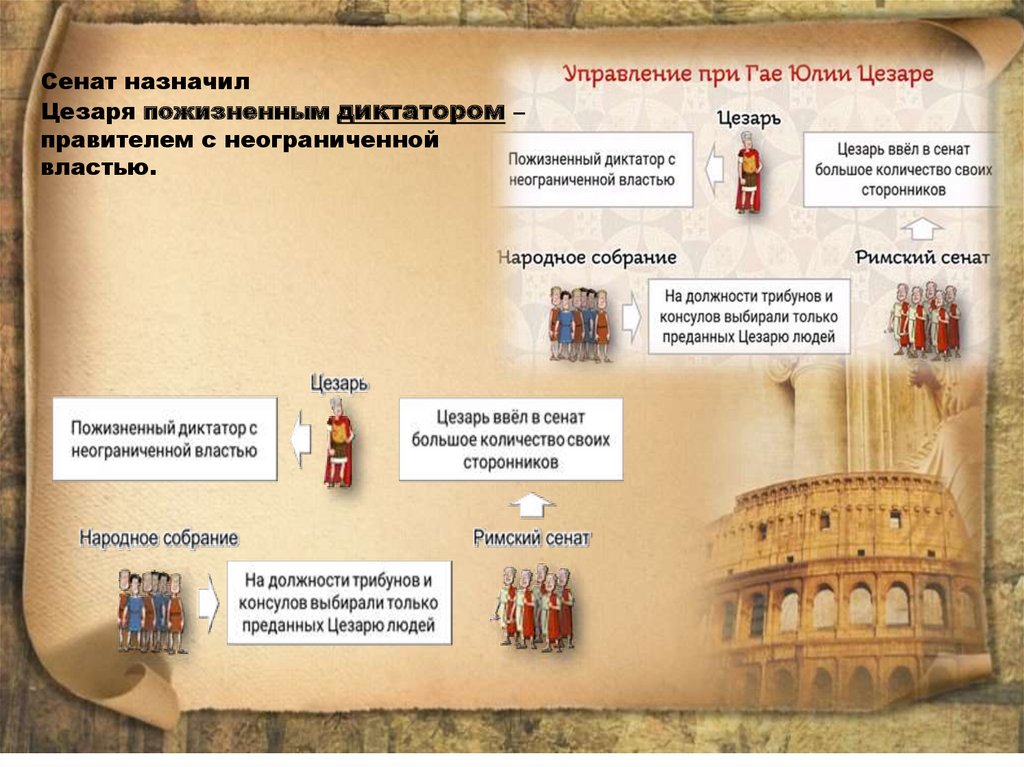 Сенат назначил Цезаря пожизненным диктатором – правителем с неограниченной властью.

Управление при Гае Юлии Цезаре

Цезарь

Пожизненный диктатор с неограниченной властью

Цезарь ввёл в сенат большое количество своих сторонников

Народное собрание

Римский сенат

На должности трибунов и консулов выбирали только преданных Цезарю людей

Цезарь

Пожизненный диктатор с неограниченной властью

Цезарь ввёл в сенат большое количество своих сторонников

Народное собрание

Римский сенат

На должности трибунов и консулов выбирали только преданных Цезарю людей